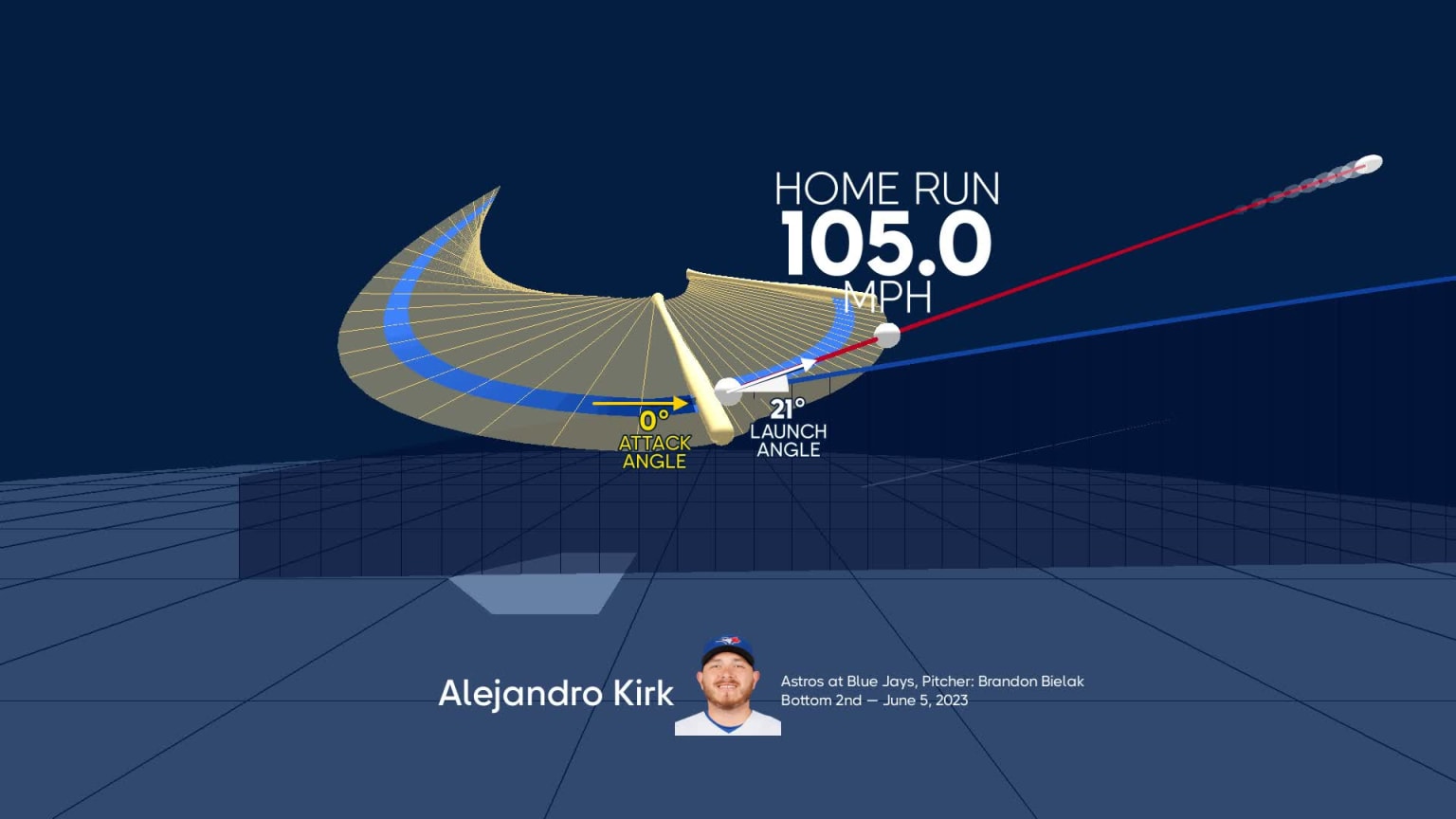 HOME RUN
105.0
MPH

0°
ATTACK
ANGLE

21°
LAUNCH
ANGLE

Alejandro Kirk

Astros at Blue Jays, Pitcher: Brandon Bielak
Bottom 2nd — June 5, 2023